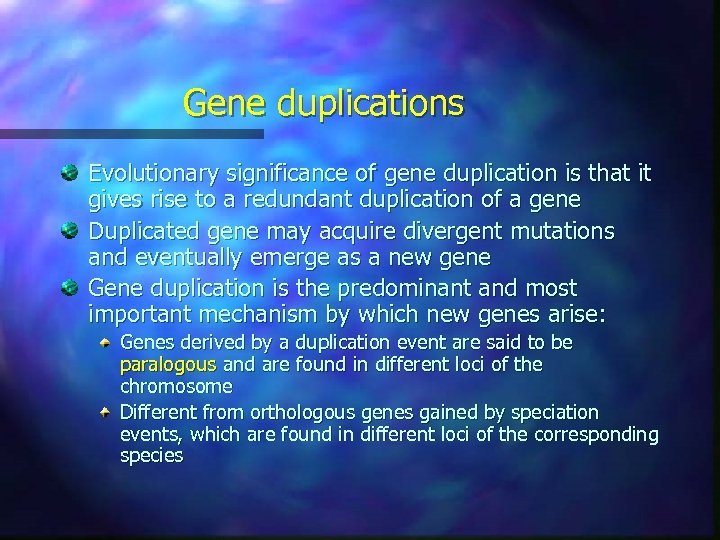 Gene duplications

Evolutionary significance of gene duplication is that it gives rise to a redundant duplication of a gene

Duplicated gene may acquire divergent mutations and eventually emerge as a new gene

Gene duplication is the predominant and most important mechanism by which new genes arise:

Genes derived by a duplication event are said to be paralogous and are found in different loci of the chromosome

Different from orthologous genes gained by speciation events, which are found in different loci of the corresponding species